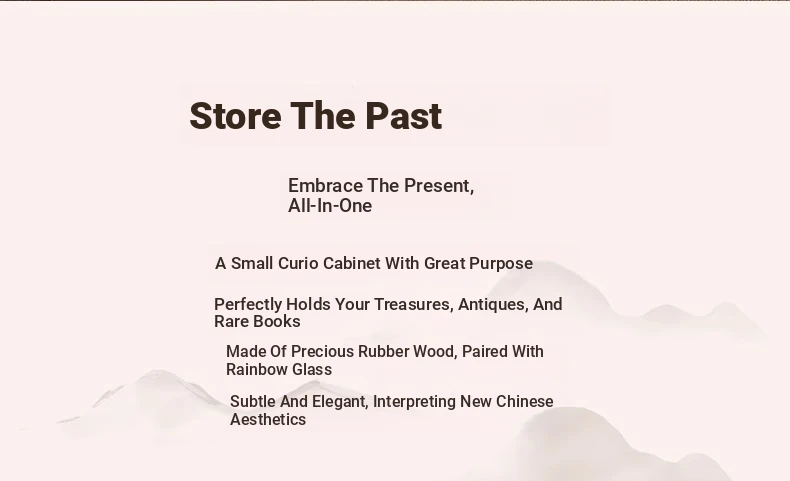 Store The Past

Embrace The Present,
All-In-One

A Small Curio Cabinet With Great Purpose

Perfectly Holds Your Treasures, Antiques, And Rare Books

Made Of Precious Rubber Wood, Paired With Rainbow Glass

Subtle And Elegant, Interpreting New Chinese Aesthetics